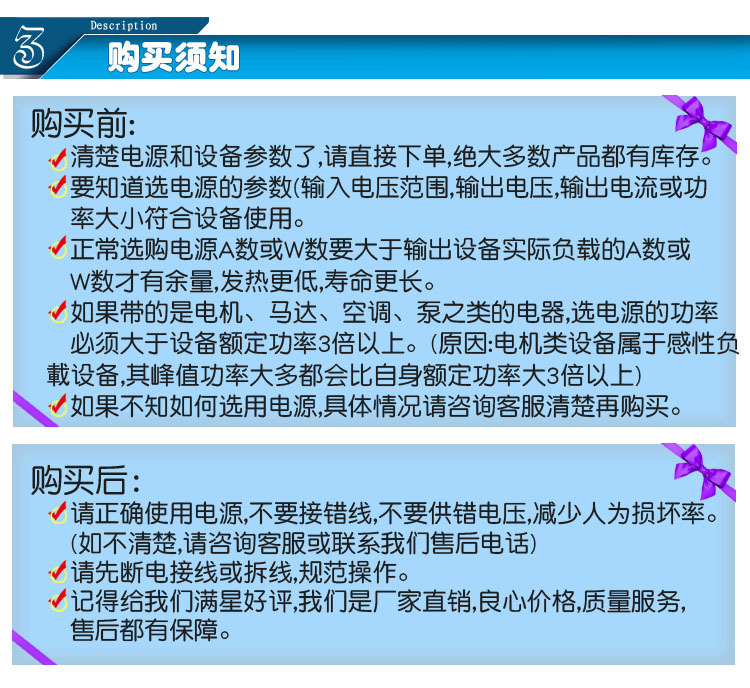 3 Description

购买须知

购买前:

清楚电源和设备参数了,请直接下单,绝大多数产品都有库存。

要知道选电源的参数(输入电压范围,输出电压,输出电流或功率大小符合设备使用。

正常选购电源A数或W数要大于输出设备实际负载的A数或W数才有余量,发热更低,寿命更长。

如果带的是电机、马达、空调、泵之类的电器,选电源的功率必须大于设备额定功率3倍以上。(原因:电机类设备属于感性负载设备,其峰值功率大多都会比自身额定功率大3倍以上)

如果不知如何选用电源,具体情况请咨询客服清楚再购买。

购买后:

请正确使用电源,不要接错线,不要供错电压,减少人为损坏率。(如不清楚,请咨询客服或联系我们售后电话)

请先断电接线或拆线,规范操作。

记得给我们满星好评,我们是厂家直销,良心价格,质量服务,售后都有保障。